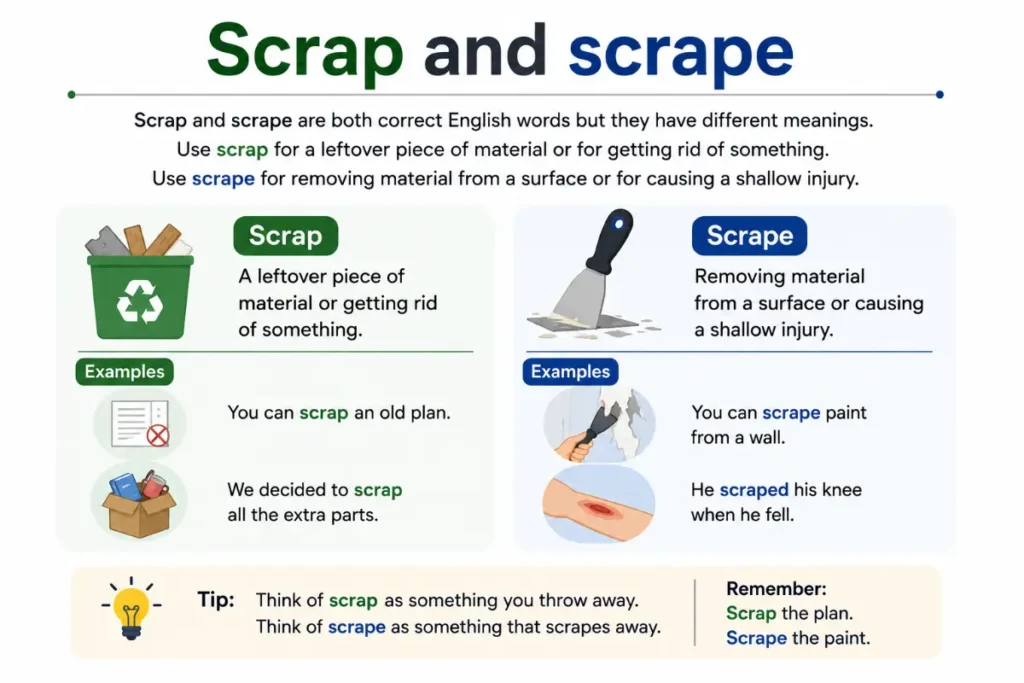 Scrap and scrape

Scrap and scrape are both correct English words but they have different meanings.
Use scrap for a leftover piece of material or for getting rid of something.
Use scrape for removing material from a surface or for causing a shallow injury.

Scrap

A leftover piece of material or getting rid of something.

Examples

You can scrap an old plan.

We decided to scrap all the extra parts.

Scrape

Removing material from a surface or causing a shallow injury.

Examples

You can scrape paint from a wall.

He scraped his knee when he fell.

Tip: Think of scrap as something you throw away.
Think of scrape as something that scrapes away.

Remember:
Scrap the plan.
Scrape the paint.